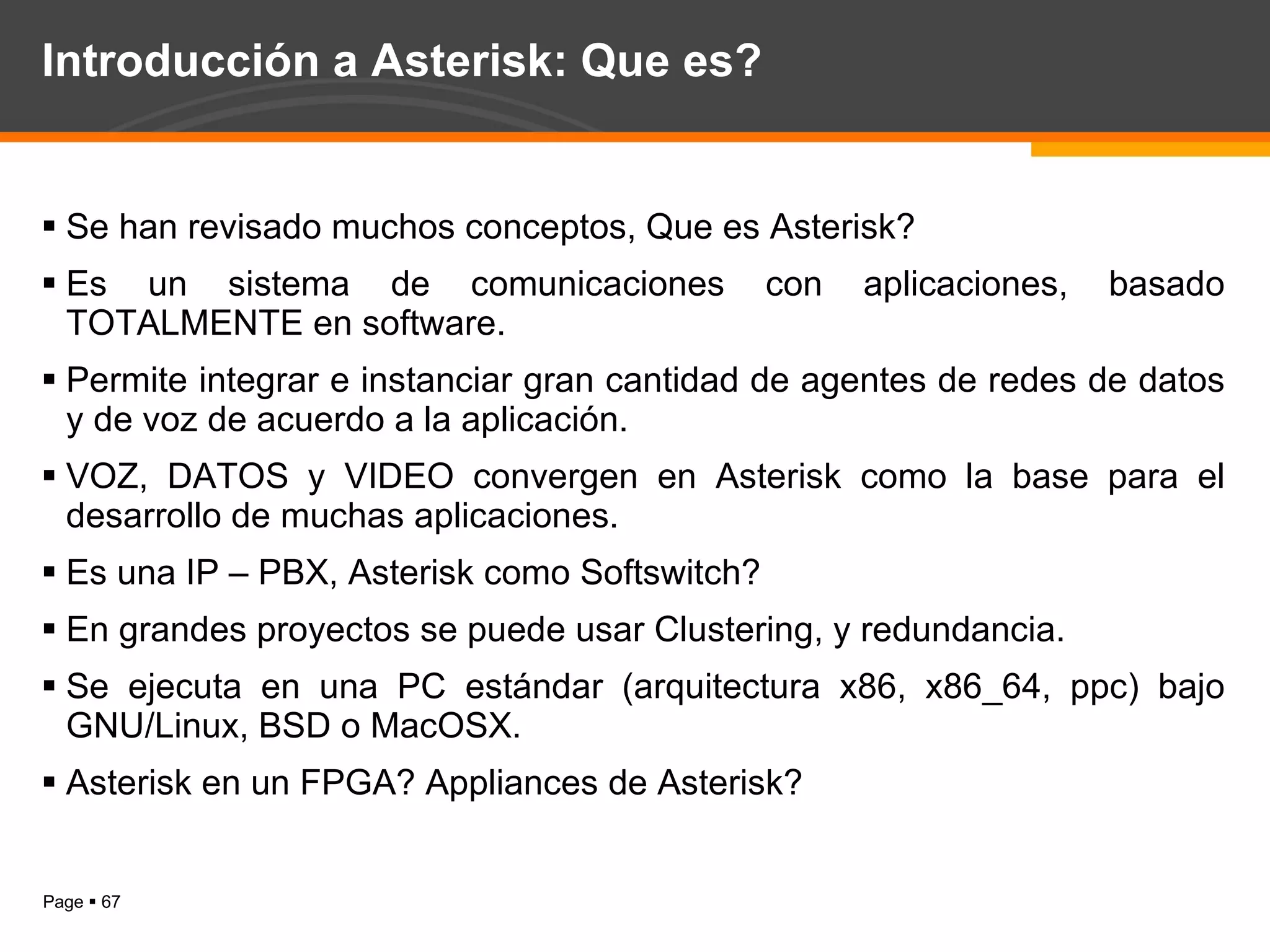 Introducción a Asterisk: Que es?

▪ Se han revisado muchos conceptos, Que es Asterisk?

▪ Es un sistema de comunicaciones con aplicaciones, basado TOTALMENTE en software.

▪ Permite integrar e instanciar gran cantidad de agentes de redes de datos y de voz de acuerdo a la aplicación.

▪ VOZ, DATOS y VIDEO convergen en Asterisk como la base para el desarrollo de muchas aplicaciones.

▪ Es una IP – PBX, Asterisk como Softswitch?

▪ En grandes proyectos se puede usar Clustering, y redundancia.

▪ Se ejecuta en una PC estándar (arquitectura x86, x86_64, ppc) bajo GNU/Linux, BSD o MacOSX.

▪ Asterisk en un FPGA? Appliances de Asterisk?

Page ▪ 67